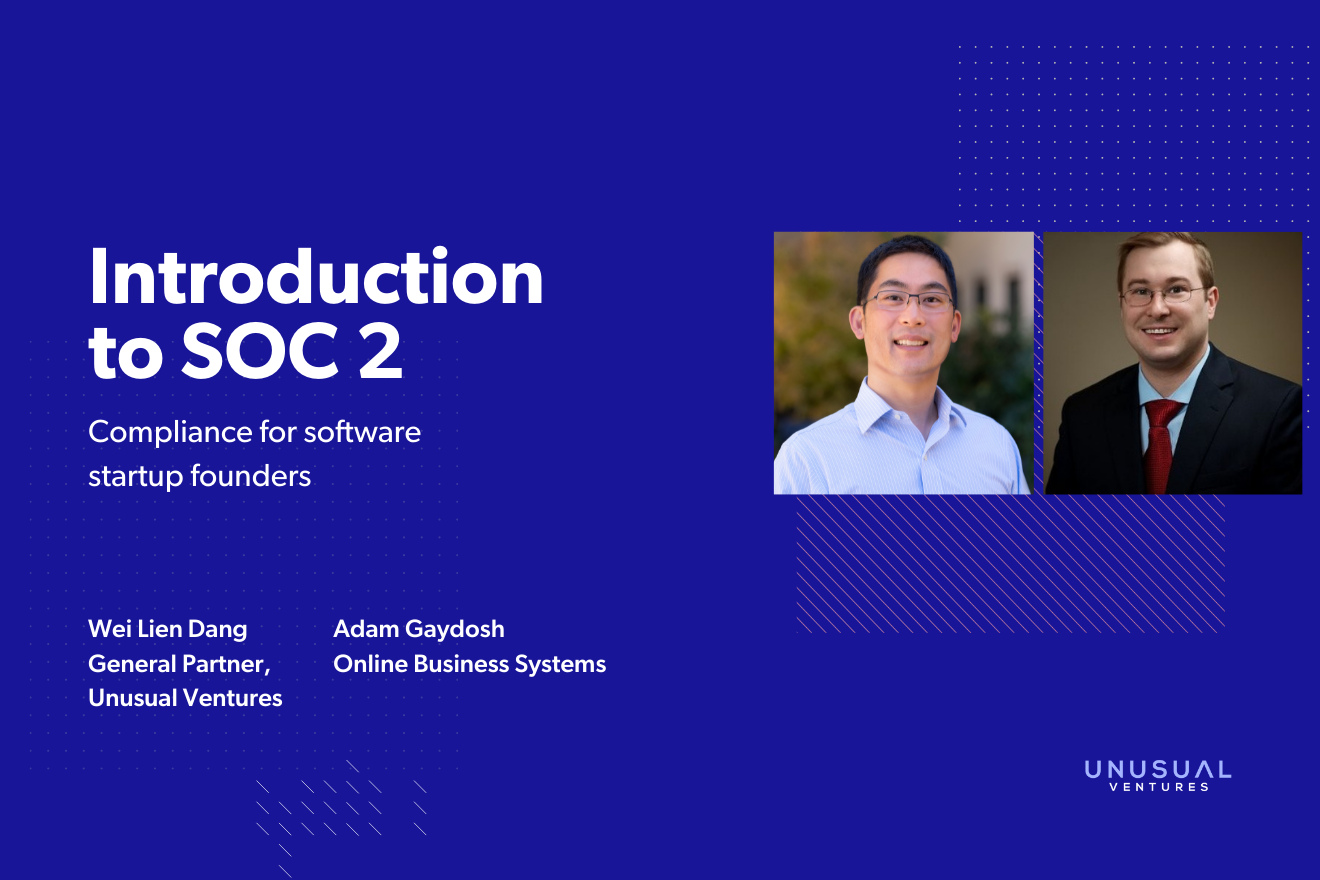 Introduction to SOC 2

Compliance for software startup founders

Wei Lien Dang
General Partner,
Unusual Ventures

Adam Gaydosh
Online Business Systems

UNUSUAL
VENTURES